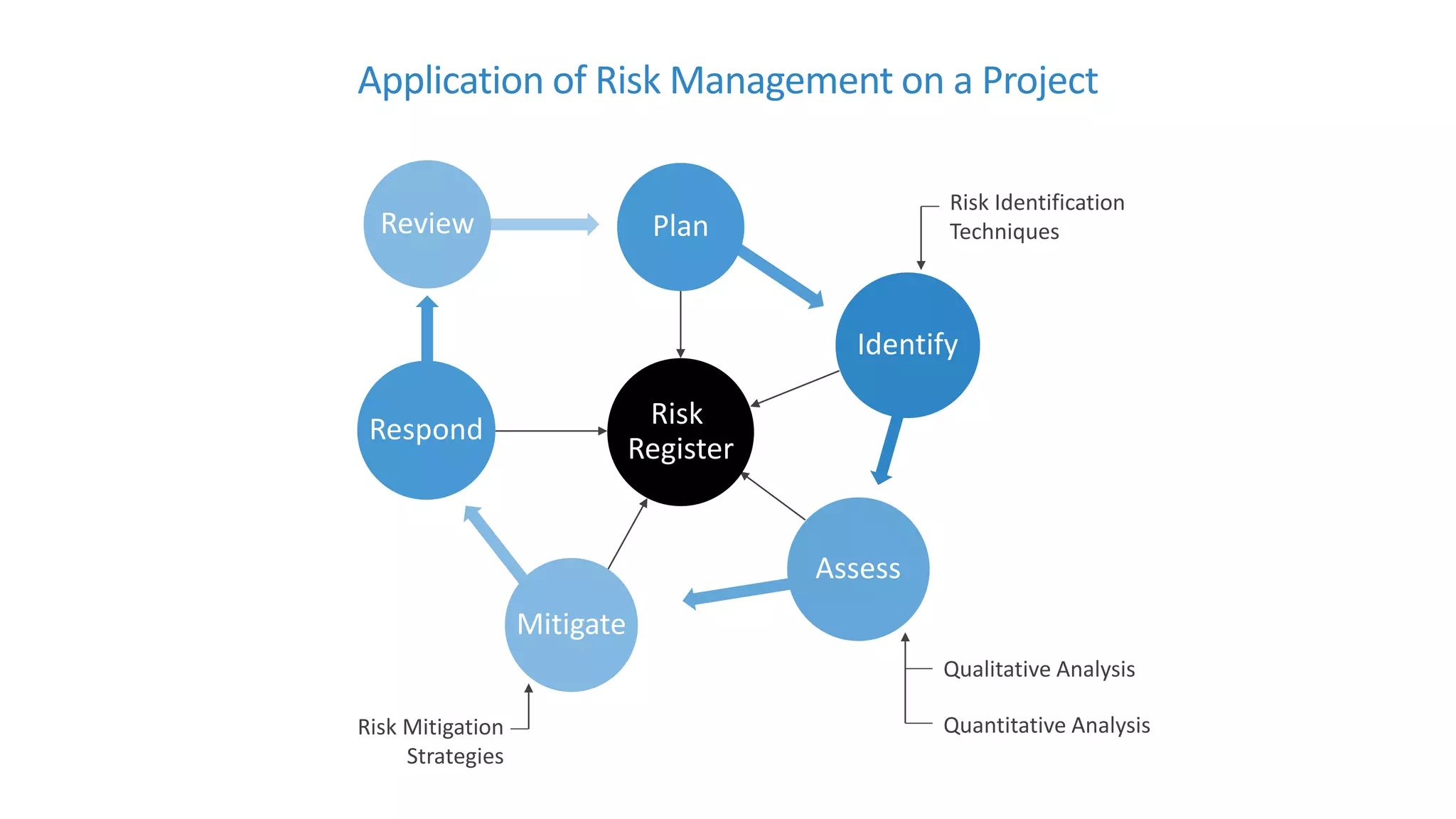 Application of Risk Management on a Project

Review

Plan

Risk Identification Techniques

Identify

Respond

Risk Register

Assess

Mitigate

Qualitative Analysis

Quantitative Analysis

Risk Mitigation Strategies